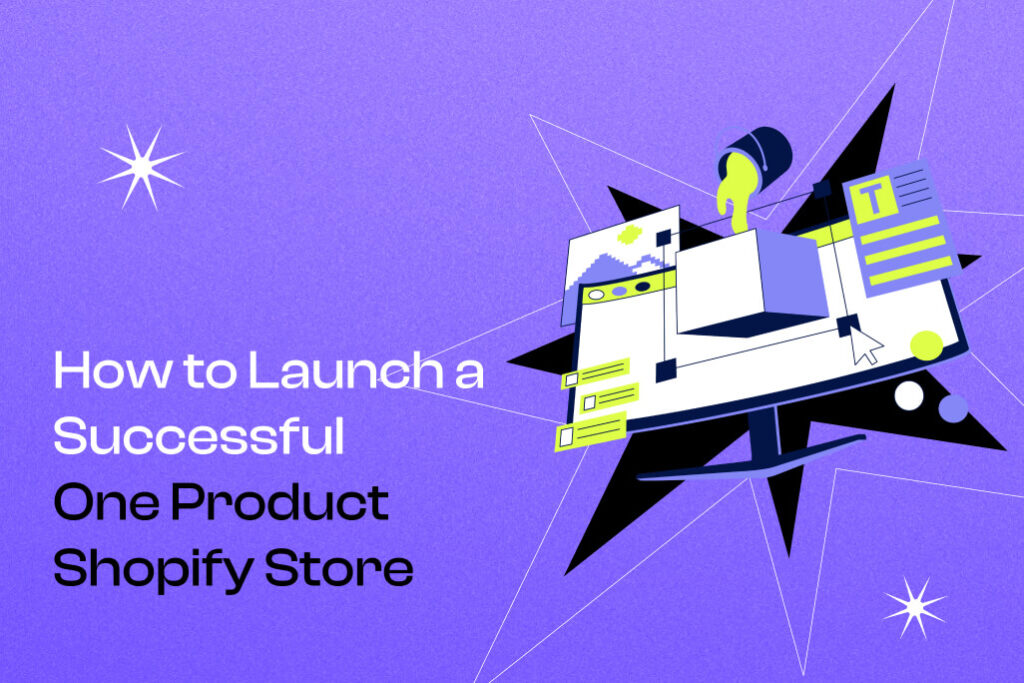 How to Launch a Successful One Product Shopify Store

T